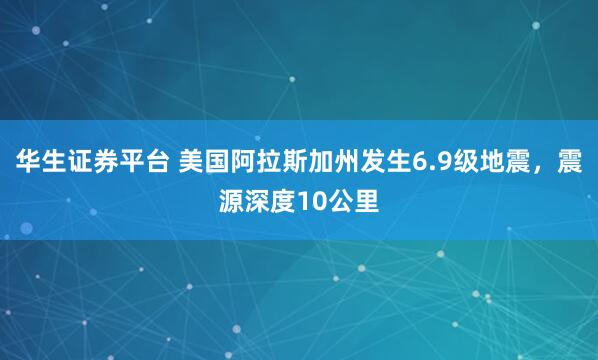 华生证券平台 美国阿拉斯加州发生6.9级地震，震源深度10公里